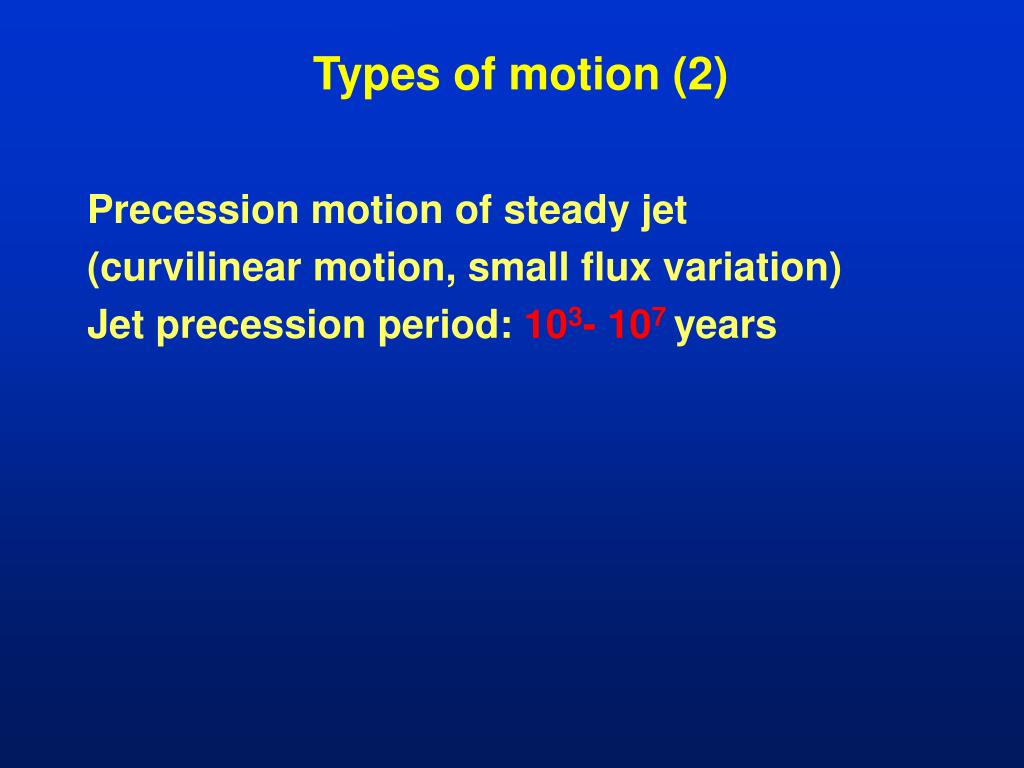 Types of motion (2)

Precession motion of steady jet
(curvilinear motion, small flux variation)
Jet precession period: $10^3$- $10^7$ years